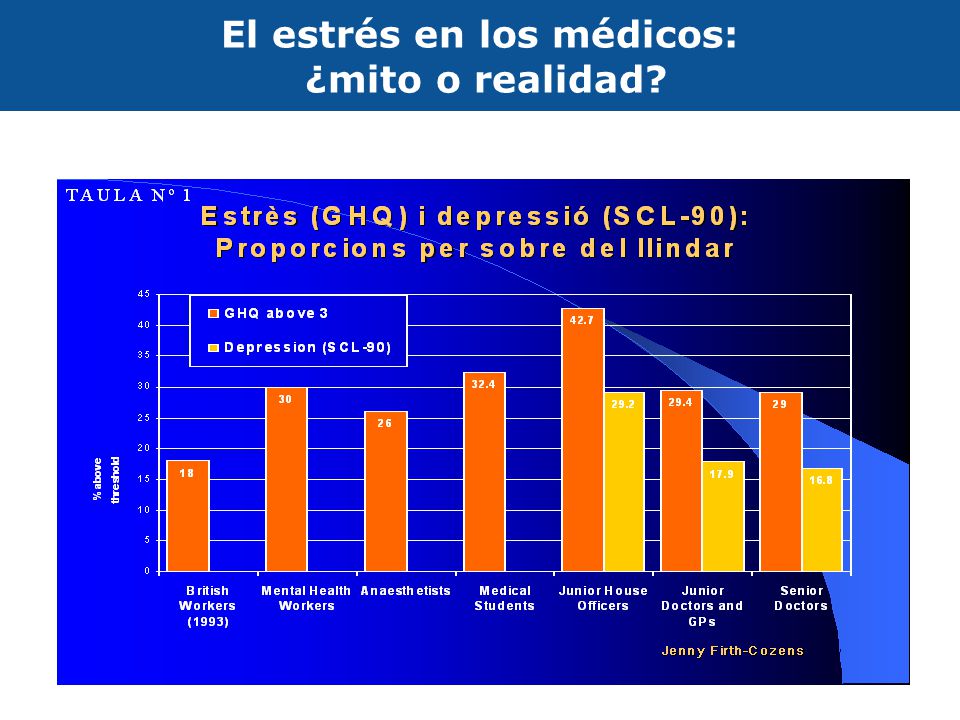 El estrés en los médicos: ¿mito o realidad?

TAULA Nº 1

Estrès (GHQ) i depressió (SCL-90): Proporcions per sobre del llindar

GHQ above 3
Depression (SCL-90)

% above threshold

45
40
35
30
25
20
15
10
5
0

18
30
26
32.4
42.7
29.2
29.4
17.9
29
16.8

British Workers (1993)
Mental Health Workers
Anaesthetists
Medical Students
Junior House Officers
Junior Doctors and GPs
Senior Doctors

Jenny Firth-Cozens